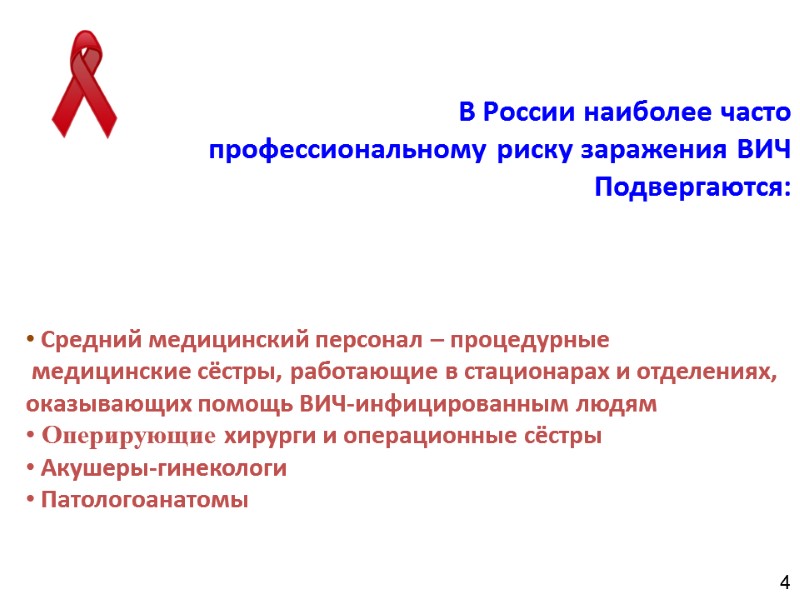 В России наиболее часто профессиональному риску заражения ВИЧ Подвергаются:

• Средний медицинский персонал – процедурные медицинские сёстры, работающие в стационарах и отделениях, оказывающих помощь ВИЧ-инфицированным людям
• Оперирующие хирурги и операционные сёстры
• Акушеры-гинекологи
• Патологоанатомы

4